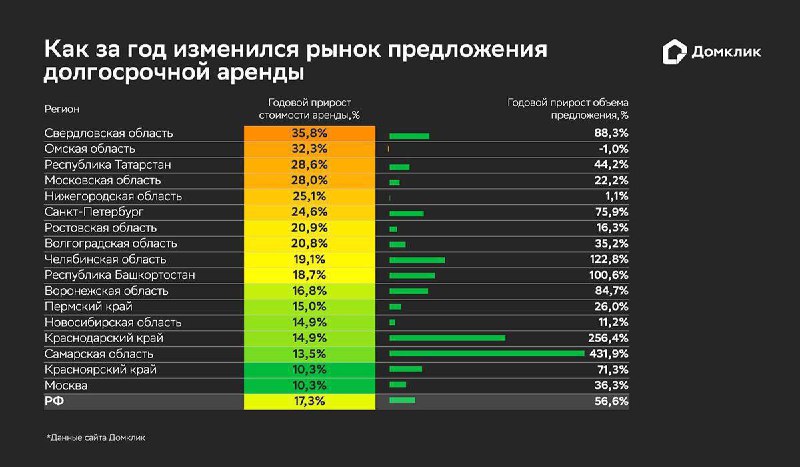 Как за год изменился рынок предложения долгосрочной аренды

Домклик

| Регион | Годовой прирост стоимости аренды, % | Годовой прирост объема предложения, % |
|---|---|---|
| Свердловская область | 35,8% | 88,3% |
| Омская область | 32,3% | -1,0% |
| Республика Татарстан | 28,6% | 44,2% |
| Московская область | 28,0% | 22,2% |
| Нижегородская область | 25,1% | 1,1% |
| Санкт-Петербург | 24,6% | 75,9% |
| Ростовская область | 20,9% | 16,3% |
| Волгоградская область | 20,8% | 35,2% |
| Челябинская область | 19,1% | 122,8% |
| Республика Башкортостан | 18,7% | 100,6% |
| Воронежская область | 16,8% | 84,7% |
| Пермский край | 15,0% | 26,0% |
| Новосибирская область | 14,9% | 11,2% |
| Краснодарский край | 14,9% | 256,4% |
| Самарская область | 13,5% | 431,9% |
| Красноярский край | 10,3% | 71,3% |
| Москва | 10,3% | 36,3% |
| РФ | 17,3% | 56,6% |

*Данные сайта Домклик